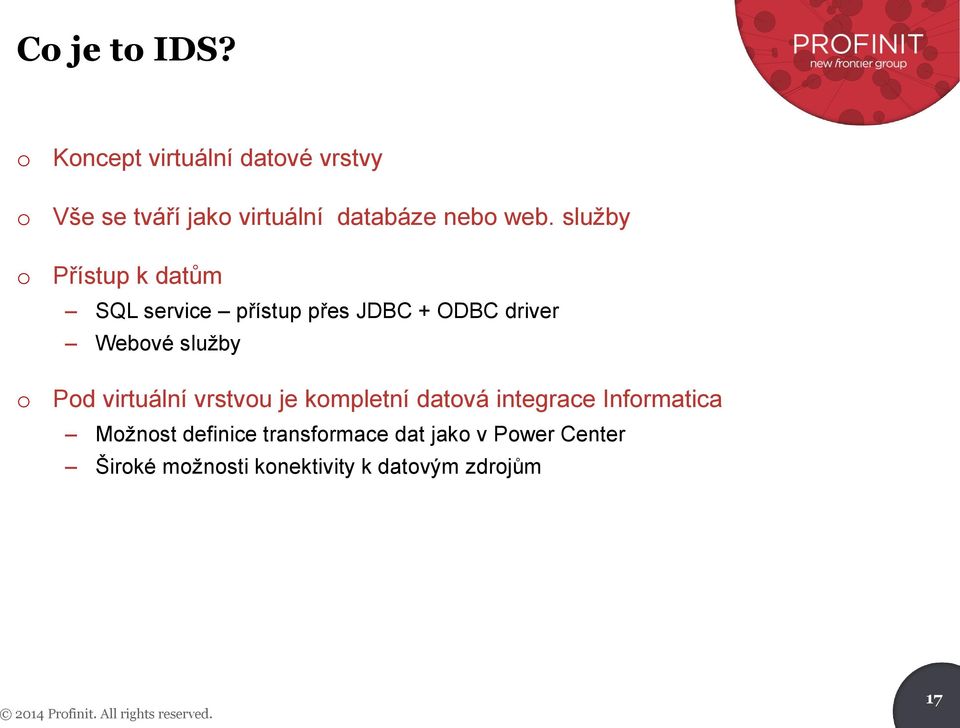 Co je to IDS?

PROFINIT
new frontier group

o Koncept virtuální datové vrstvy

o Vše se tváří jako virtuální databáze nebo web. služby

o Přístup k datům
– SQL service – přístup přes JDBC + ODBC driver
– Webové služby

o Pod virtuální vrstvou je kompletní datová integrace Informatica
– Možnost definice transformace dat jako v Power Center
– Široké možnosti konektivity k datovým zdrojům

© 2014 Profinit. All rights reserved.

17